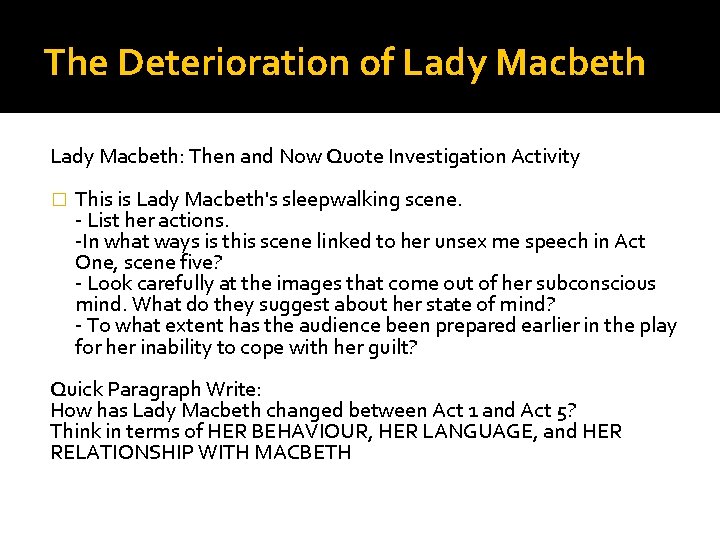 The Deterioration of Lady Macbeth

Lady Macbeth: Then and Now Quote Investigation Activity

This is Lady Macbeth's sleepwalking scene.
- List her actions.
-In what ways is this scene linked to her unsex me speech in Act One, scene five?
- Look carefully at the images that come out of her subconscious mind. What do they suggest about her state of mind?
- To what extent has the audience been prepared earlier in the play for her inability to cope with her guilt?

Quick Paragraph Write:
How has Lady Macbeth changed between Act 1 and Act 5?
Think in terms of HER BEHAVIOUR, HER LANGUAGE, and HER RELATIONSHIP WITH MACBETH